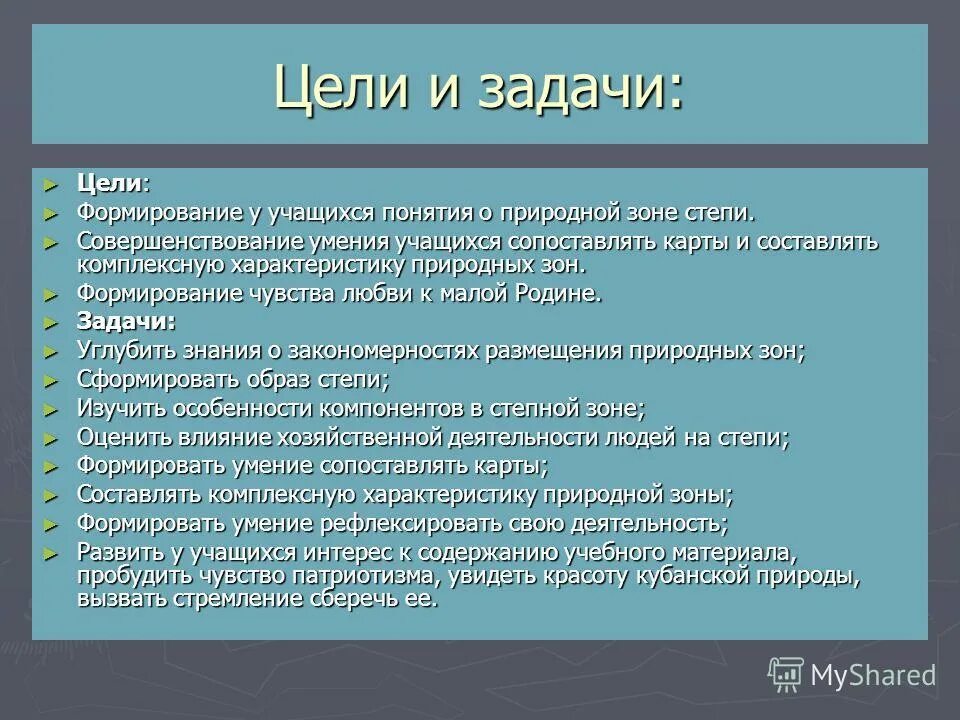 Цели и задачи:

► Цели:
► Формирование у учащихся понятия о природной зоне степи.
► Совершенствование умения учащихся сопоставлять карты и составлять комплексную характеристику природных зон.
► Формирование чувства любви к малой Родине.
► Задачи:
► Углубить знания о закономерностях размещения природных зон;
► Сформировать образ степи;
► Изучить особенности компонентов в степной зоне;
► Оценить влияние хозяйственной деятельности людей на степи;
► Формировать умение сопоставлять карты;
► Составлять комплексную характеристику природной зоны;
► Формировать умение рефлексировать свою деятельность;
► Развить у учащихся интерес к содержанию учебного материала, пробудить чувство патриотизма, увидеть красоту кубанской природы, вызвать стремление сберечь ее.

MyShared